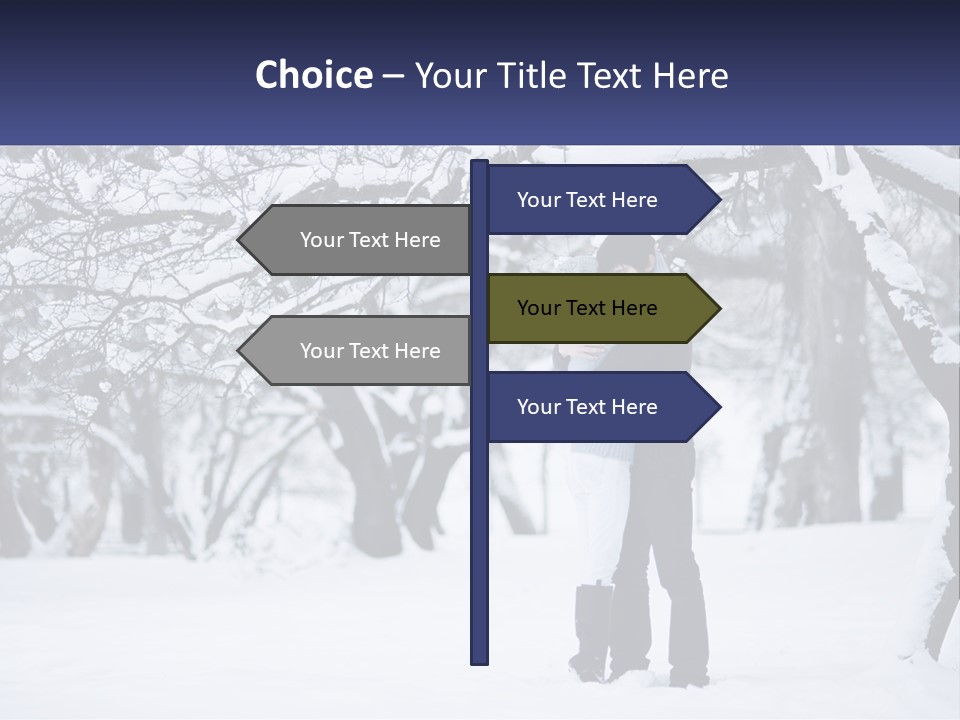 Choice – Your Title Text Here

Your Text Here

Your Text Here

Your Text Here

Your Text Here

Your Text Here